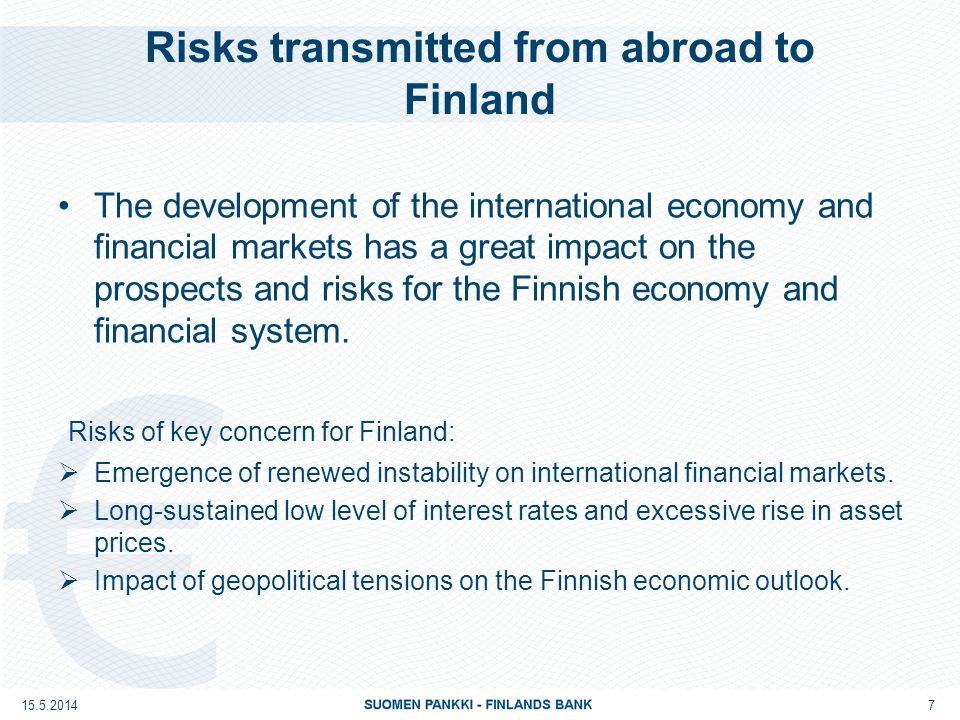 Risks transmitted from abroad to Finland

• The development of the international economy and financial markets has a great impact on the prospects and risks for the Finnish economy and financial system.

Risks of key concern for Finland:

➢ Emergence of renewed instability on international financial markets.

➢ Long-sustained low level of interest rates and excessive rise in asset prices.

➢ Impact of geopolitical tensions on the Finnish economic outlook.

15.5.2014

SUOMEN PANKKI - FINLANDS BANK

7